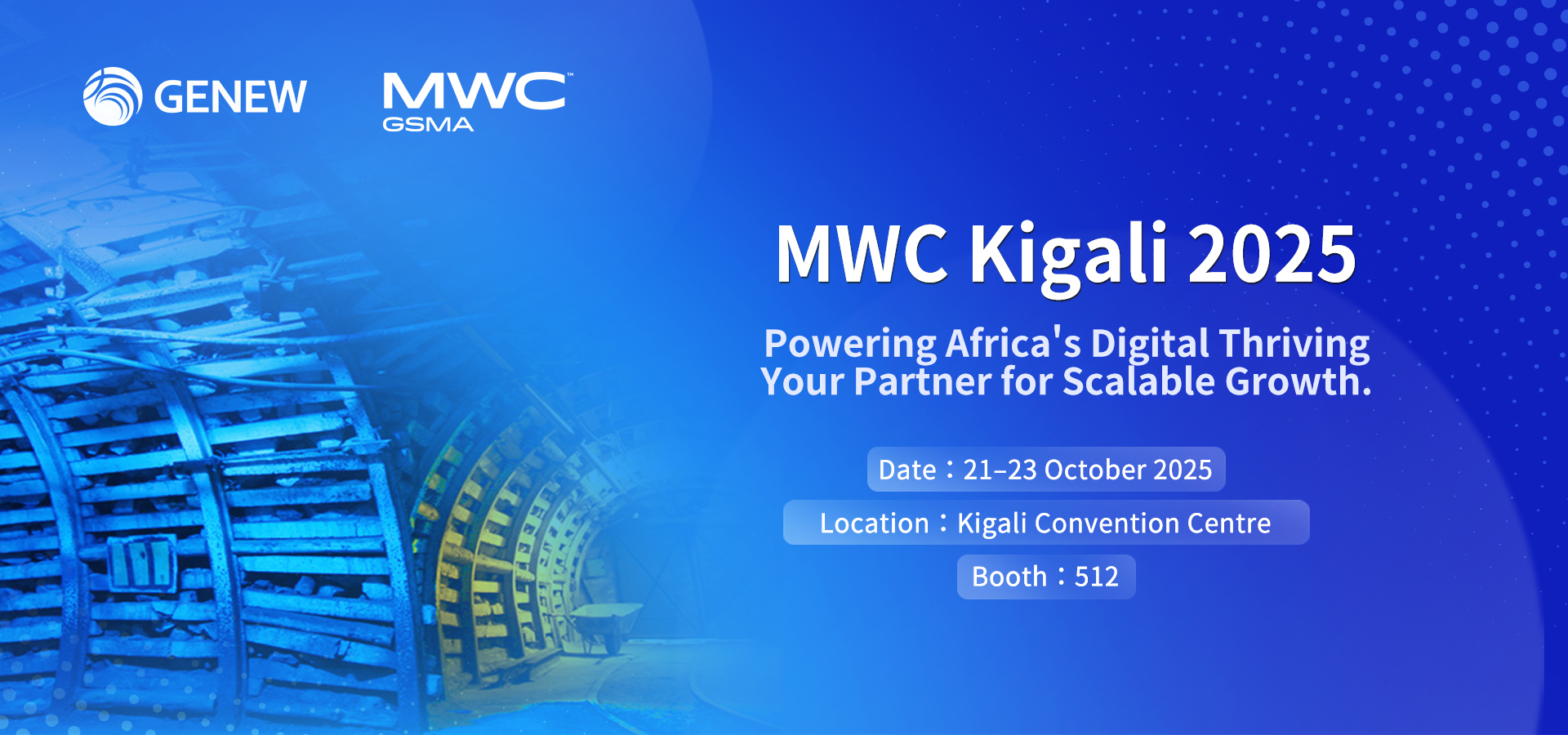 GENEW

MWC™
GSMA

MWC Kigali 2025

Powering Africa's Digital Thriving
Your Partner for Scalable Growth.

Date：21–23 October 2025

Location：Kigali Convention Centre

Booth：512